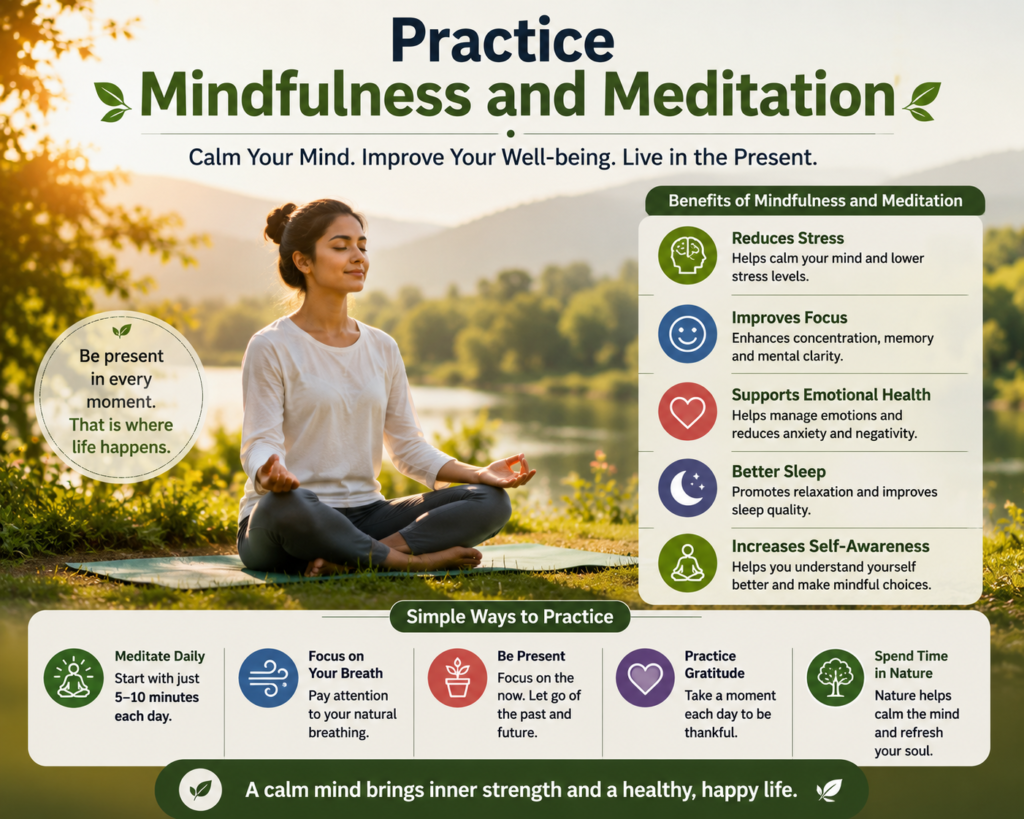 Practice
Mindfulness and Meditation

Calm Your Mind. Improve Your Well-being. Live in the Present.

Be present in every moment. That is where life happens.

Benefits of Mindfulness and Meditation

Reduces Stress
Helps calm your mind and lower stress levels.

Improves Focus
Enhances concentration, memory and mental clarity.

Supports Emotional Health
Helps manage emotions and reduces anxiety and negativity.

Better Sleep
Promotes relaxation and improves sleep quality.

Increases Self-Awareness
Helps you understand yourself better and make mindful choices.

Simple Ways to Practice

Meditate Daily
Start with just 5–10 minutes each day.

Focus on Your Breath
Pay attention to your natural breathing.

Be Present
Focus on the now. Let go of the past and future.

Practice Gratitude
Take a moment each day to be thankful.

Spend Time in Nature
Nature helps calm the mind and refresh your soul.

A calm mind brings inner strength and a healthy, happy life.